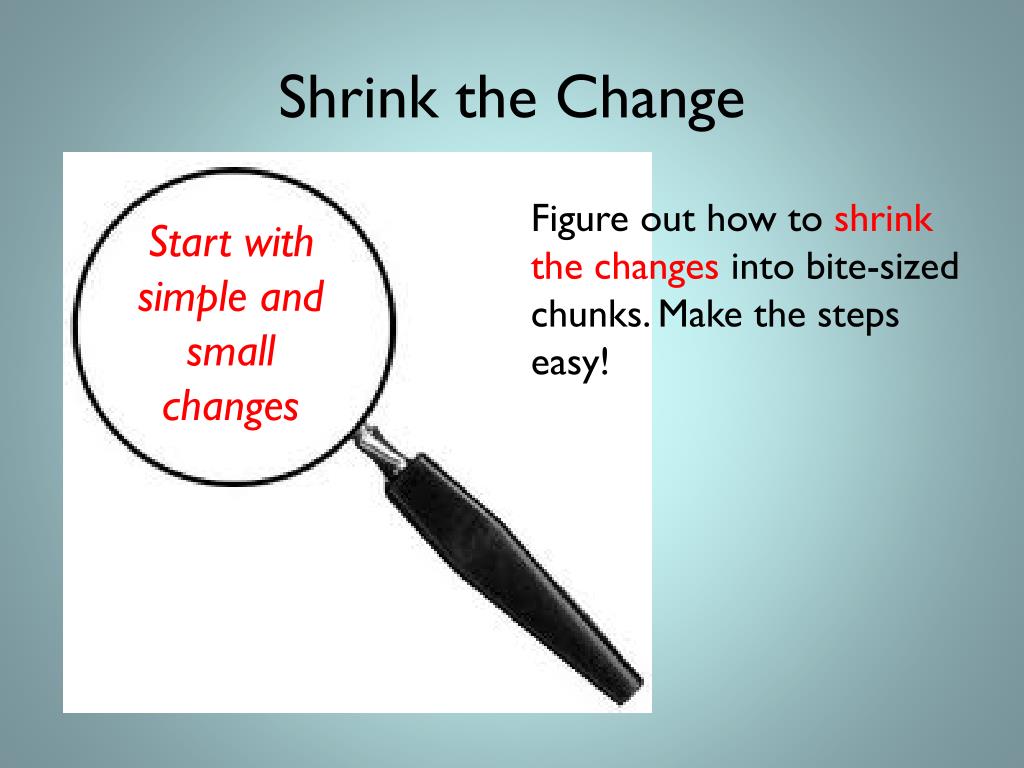 Shrink the Change

Start with simple and small changes

Figure out how to shrink the changes into bite-sized chunks. Make the steps easy!